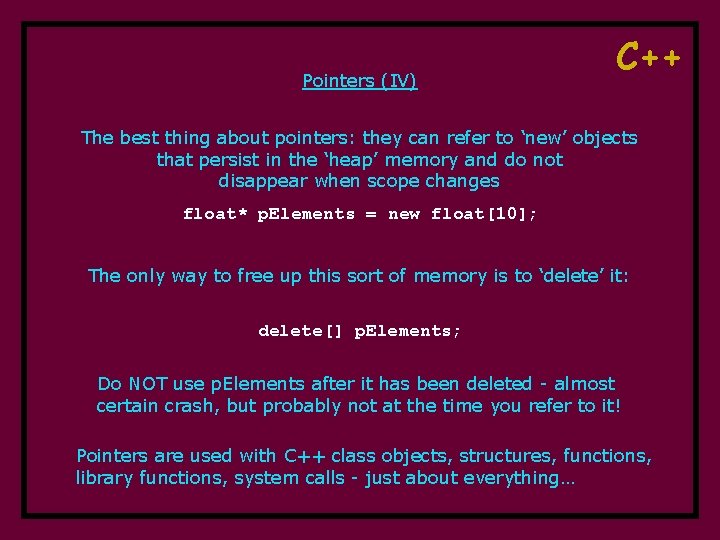 C++

Pointers (IV)

The best thing about pointers: they can refer to ‘new’ objects that persist in the ‘heap’ memory and do not disappear when scope changes

float* pElements = new float[10];

The only way to free up this sort of memory is to ‘delete’ it:

delete[] pElements;

Do NOT use pElements after it has been deleted - almost certain crash, but probably not at the time you refer to it!

Pointers are used with C++ class objects, structures, functions, library functions, system calls - just about everything…